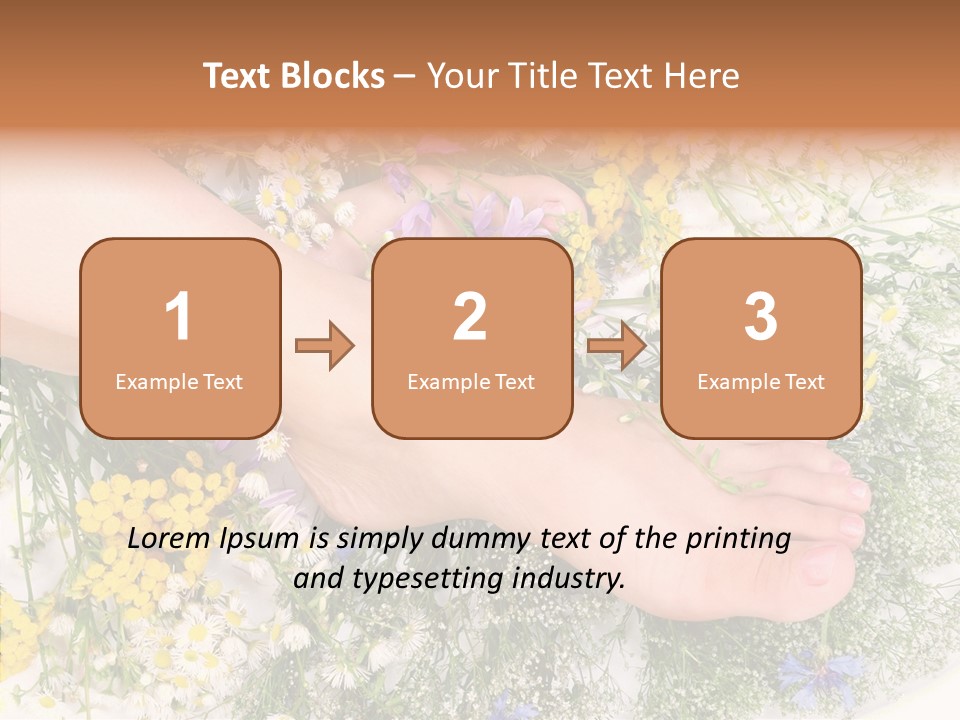 Text Blocks – Your Title Text Here

1
Example Text

2
Example Text

3
Example Text

Lorem Ipsum is simply dummy text of the printing and typesetting industry.